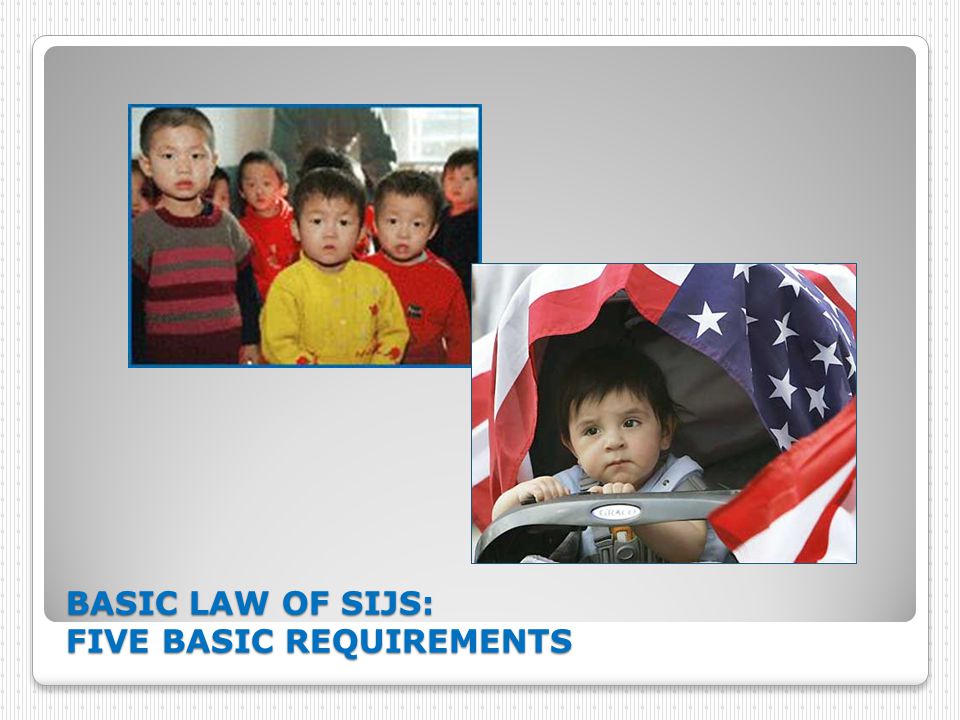 GRACO

BASIC LAW OF SIJS:
FIVE BASIC REQUIREMENTS